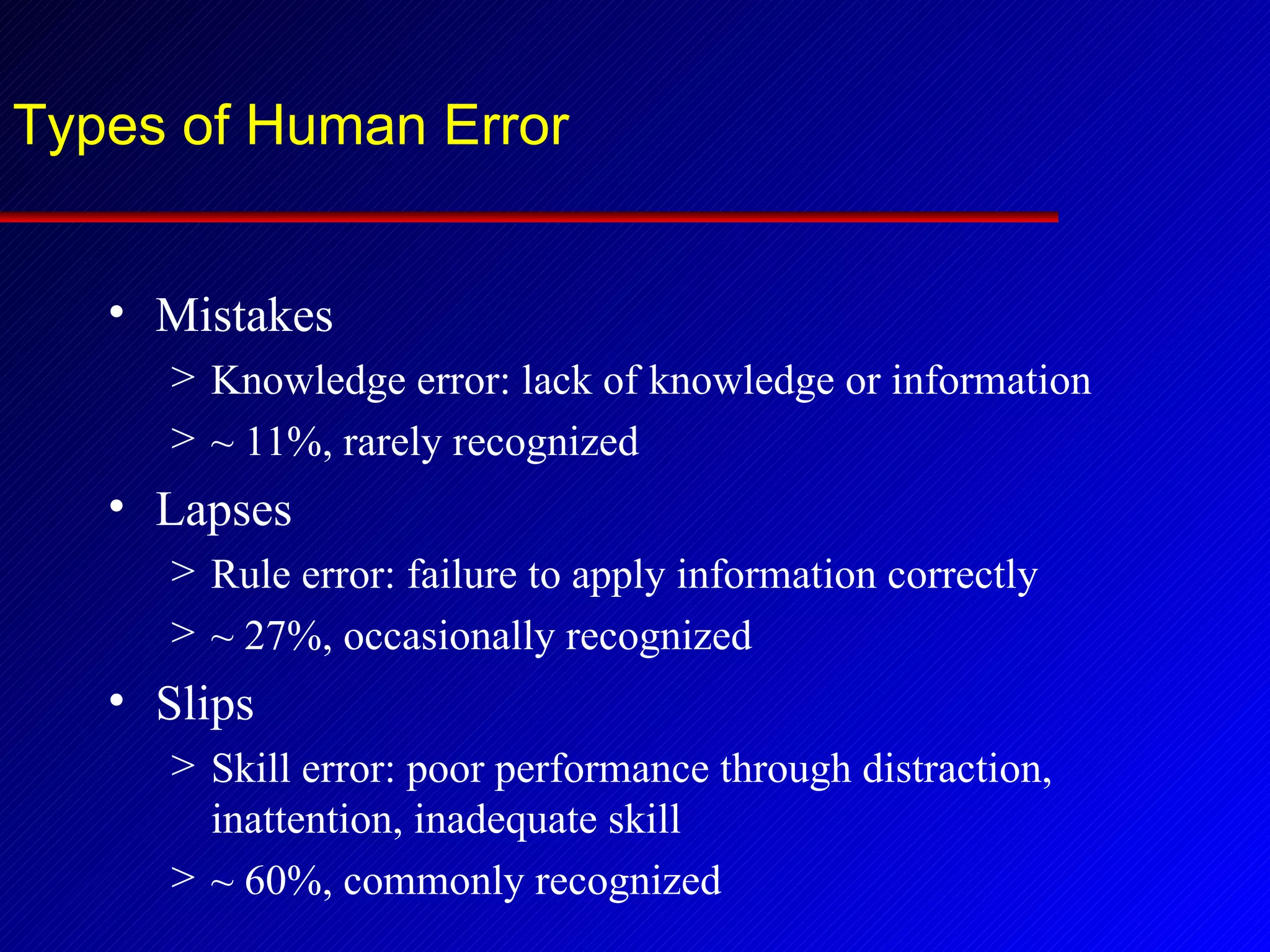 Types of Human Error

• Mistakes
> Knowledge error: lack of knowledge or information
> ~ 11%, rarely recognized
• Lapses
> Rule error: failure to apply information correctly
> ~ 27%, occasionally recognized
• Slips
> Skill error: poor performance through distraction, inattention, inadequate skill
> ~ 60%, commonly recognized